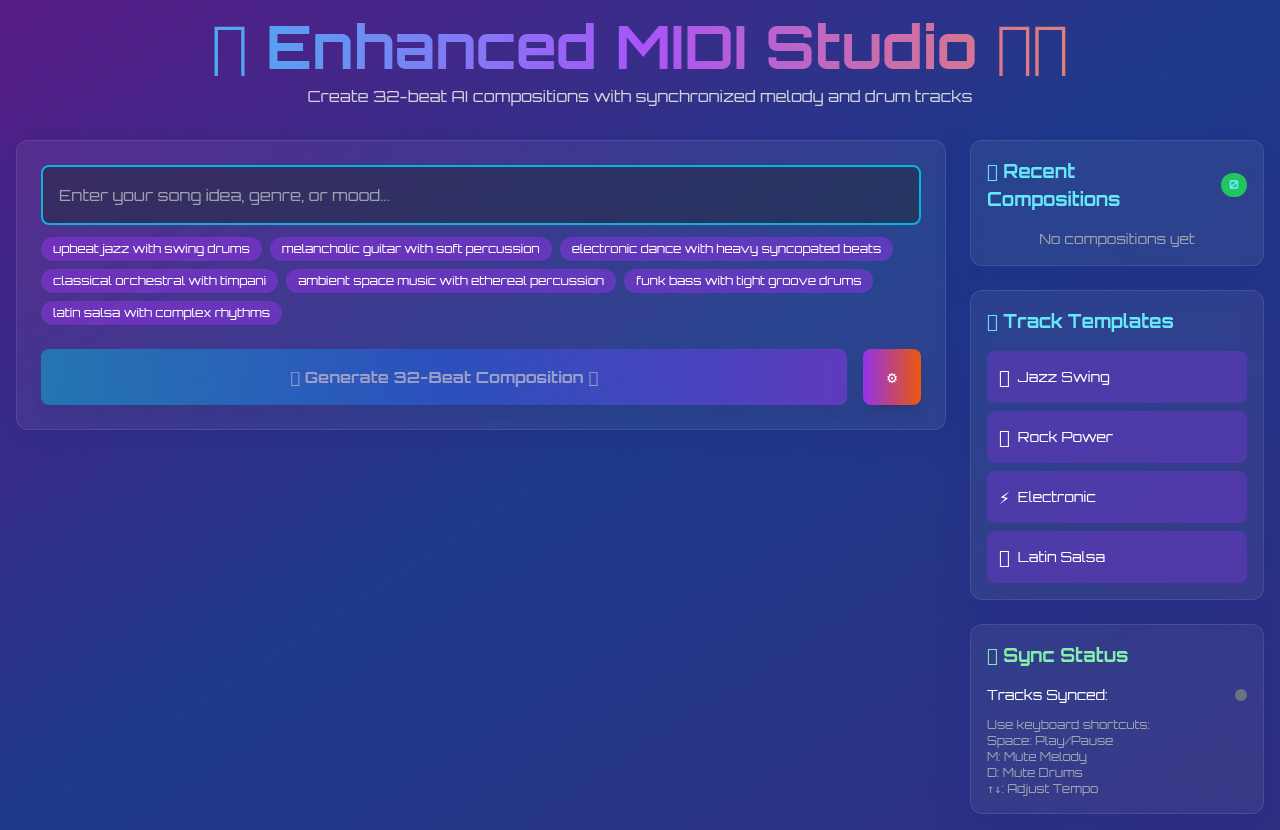 Enhanced MIDI Studio

Create 32-beat AI compositions with synchronized melody and drum tracks

Enter your song idea, genre, or mood...

upbeat jazz with swing drums
melancholic guitar with soft percussion
electronic dance with heavy syncopated beats
classical orchestral with timpani
ambient space music with ethereal percussion
funk bass with tight groove drums
latin salsa with complex rhythms

Generate 32-Beat Composition

⚙

Recent Compositions

0

No compositions yet

Track Templates

Jazz Swing

Rock Power

⚡ Electronic

Latin Salsa

Sync Status

Tracks Synced:

Use keyboard shortcuts:
Space: Play/Pause
M: Mute Melody
D: Mute Drums
↑↓: Adjust Tempo